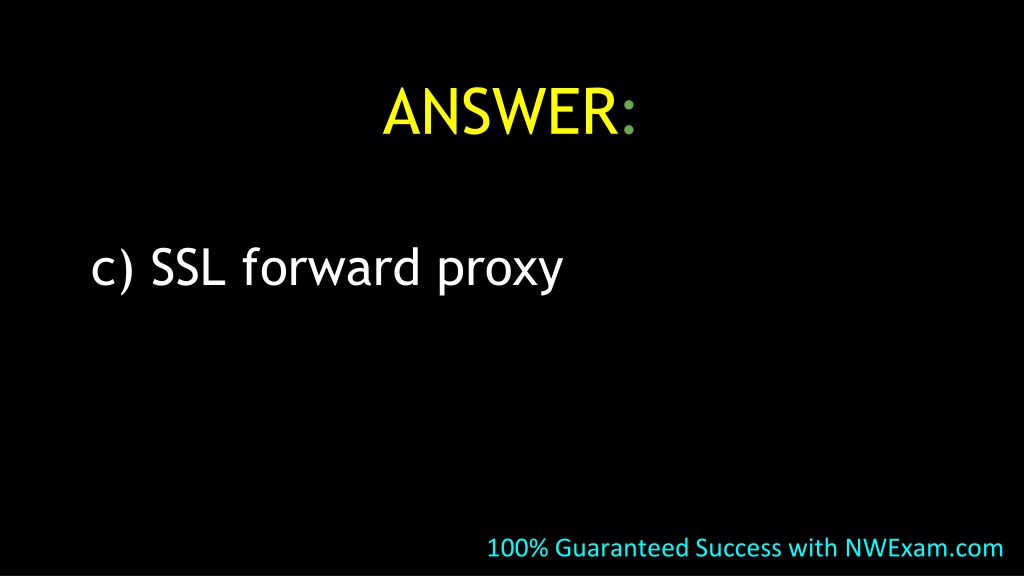 ANSWER:

c) SSL forward proxy

100% Guaranteed Success with NWExam.com